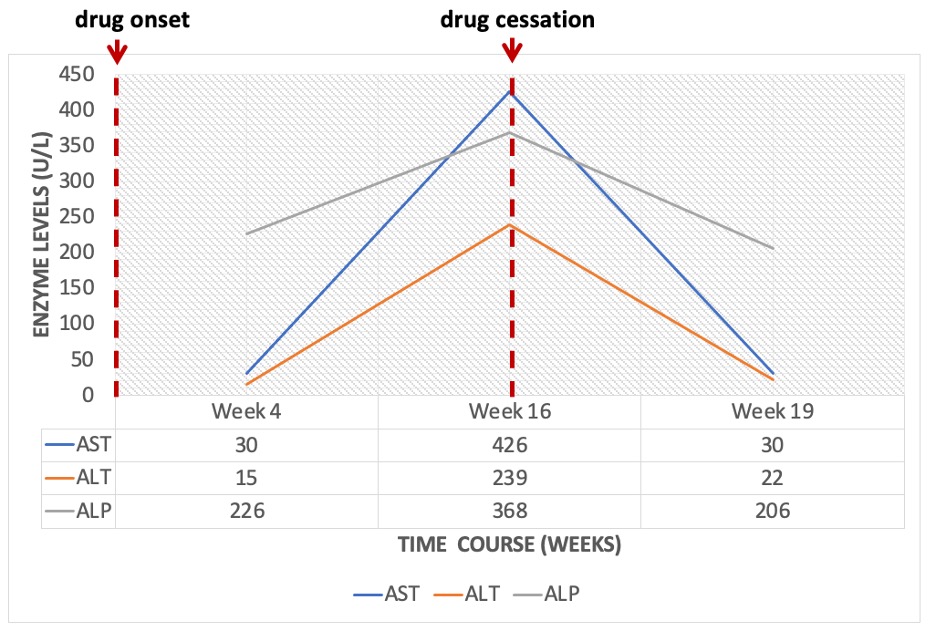 drug onset

drug cessation

ENZYME LEVELS (U/L)

450
400
350
300
250
200
150
100
50
0

| | Week 4 | Week 16 | Week 19 |
|---|---|---|---|
| AST | 30 | 426 | 30 |
| ALT | 15 | 239 | 22 |
| ALP | 226 | 368 | 206 |

TIME COURSE (WEEKS)

AST ALT ALP